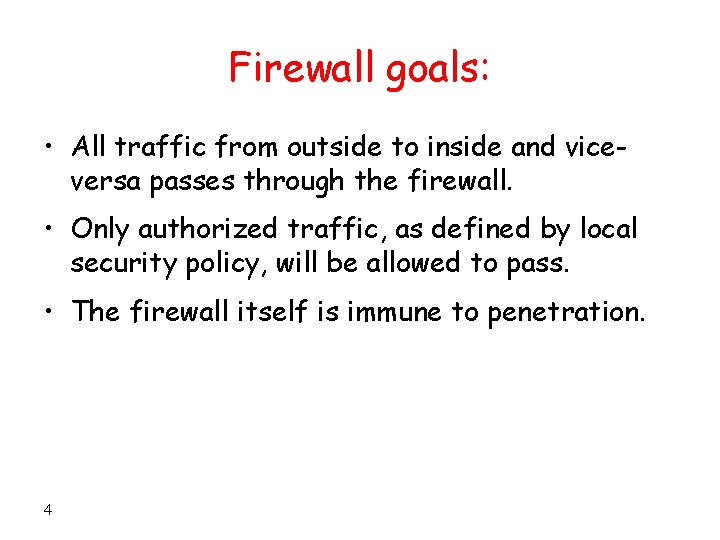 Firewall goals:

• All traffic from outside to inside and vice-versa passes through the firewall.

• Only authorized traffic, as defined by local security policy, will be allowed to pass.

• The firewall itself is immune to penetration.

4